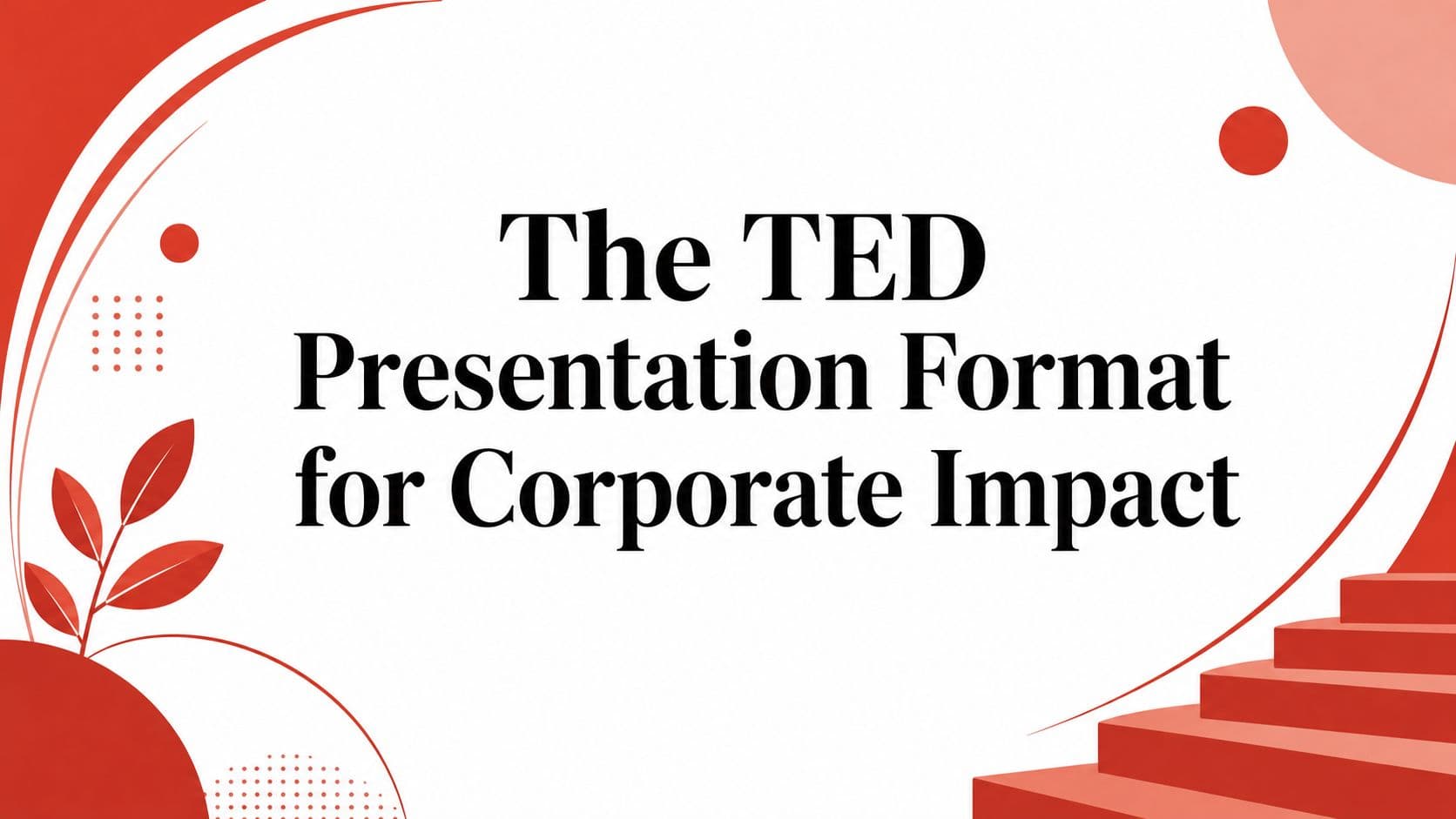 The TED Presentation Format for Corporate Impact